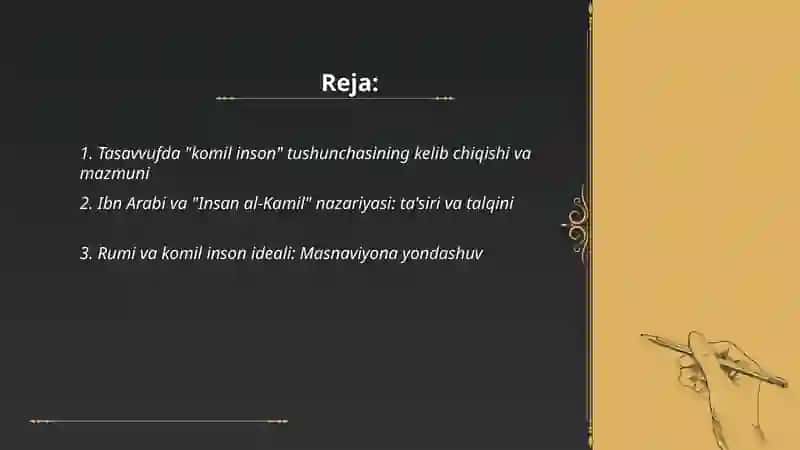 Reja:

1. Tasavvufda "komil inson" tushunchasining kelib chiqishi va mazmuni

2. Ibn Arabi va "Insan al-Kamil" nazariyasi: ta'siri va talqini

3. Rumi va komil inson ideali: Masnaviyona yondashuv